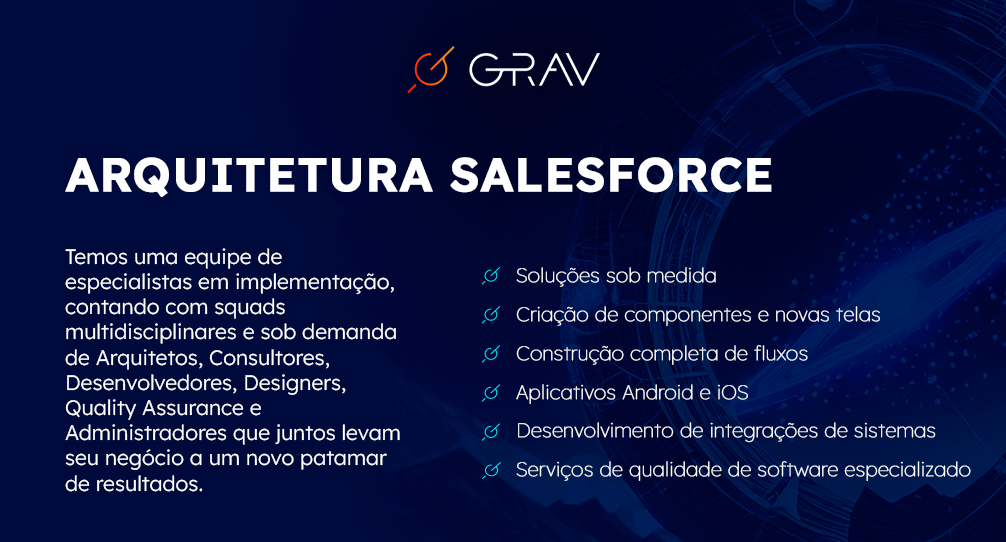 GRAV

ARQUITETURA SALESFORCE

Temos uma equipe de especialistas em implementação, contando com squads multidisciplinares e sob demanda de Arquitetos, Consultores, Desenvolvedores, Designers, Quality Assurance e Administradores que juntos levam seu negócio a um novo patamar de resultados.

Soluções sob medida
Criação de componentes e novas telas
Construção completa de fluxos
Aplicativos Android e iOS
Desenvolvimento de integrações de sistemas
Serviços de qualidade de software especializado